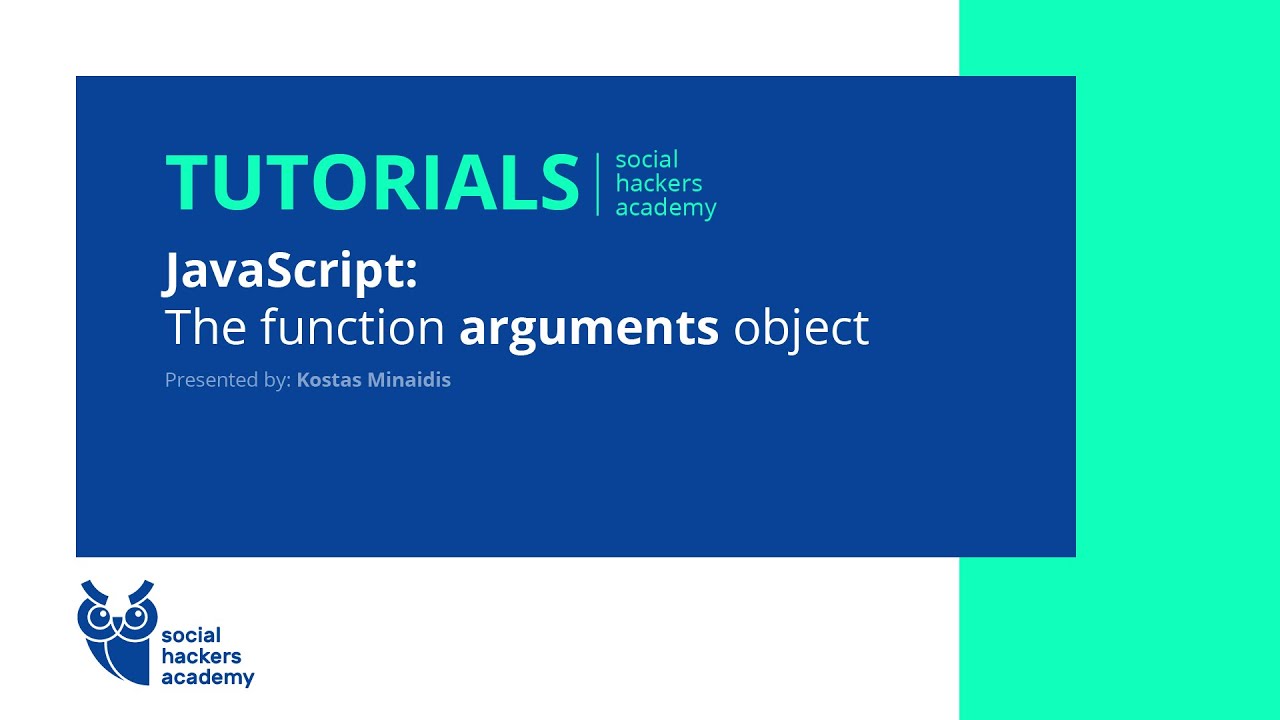 TUTORIALS | social hackers academy

JavaScript:
The function arguments object

Presented by: Kostas Minaidis

social hackers academy